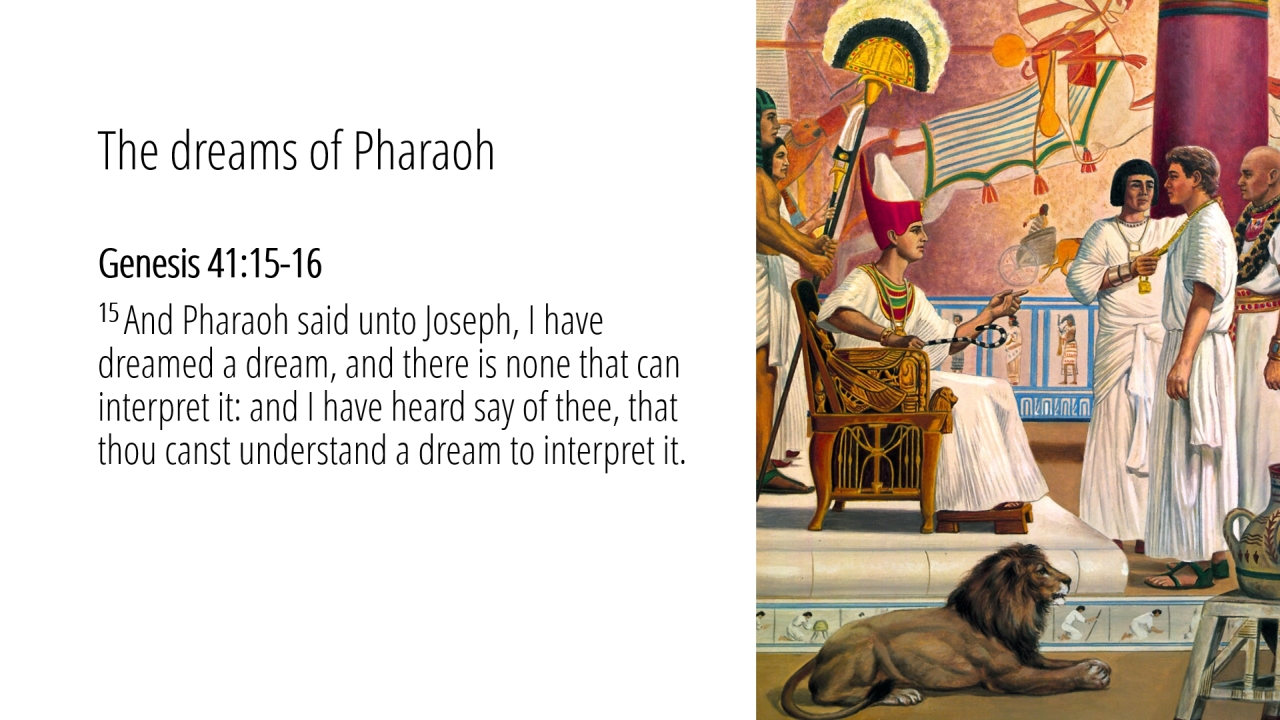 The dreams of Pharaoh

Genesis 41:15-16

$^{15}$ And Pharaoh said unto Joseph, I have dreamed a dream, and there is none that can interpret it: and I have heard say of thee, that thou canst understand a dream to interpret it.